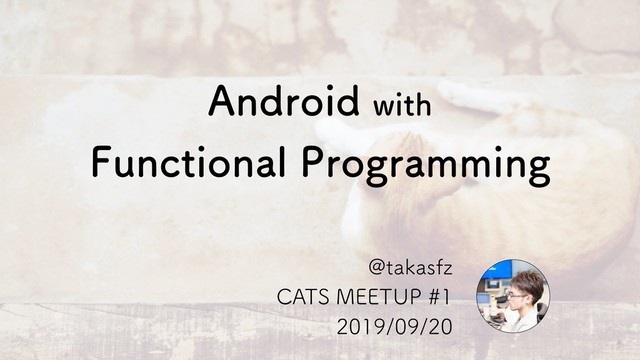 Android with
Functional Programming

@takasfz
CATS MEETUP #1
2019/09/20